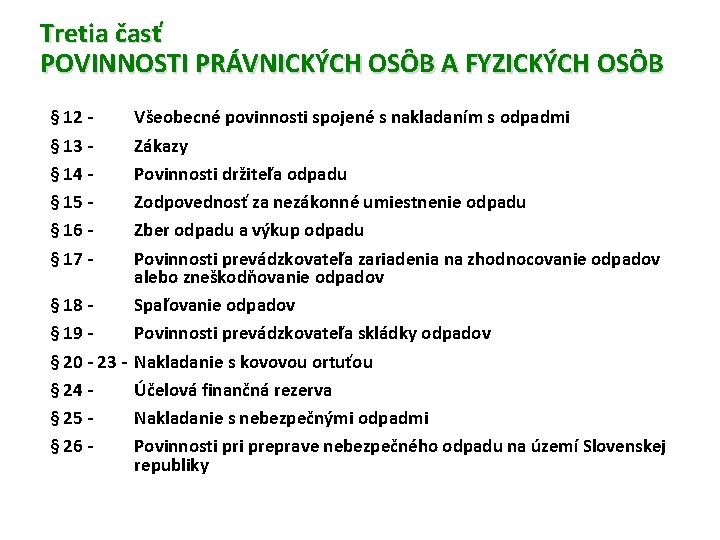 Tretia časť
POVINNOSTI PRÁVNICKÝCH OSÔB A FYZICKÝCH OSÔB

§ 12 - Všeobecné povinnosti spojené s nakladaním s odpadmi
§ 13 - Zákazy
§ 14 - Povinnosti držiteľa odpadu
§ 15 - Zodpovednosť za nezákonné umiestnenie odpadu
§ 16 - Zber odpadu a výkup odpadu
§ 17 - Povinnosti prevádzkovateľa zariadenia na zhodnocovanie odpadov alebo zneškodňovanie odpadov
§ 18 - Spaľovanie odpadov
§ 19 - Povinnosti prevádzkovateľa skládky odpadov
§ 20 - 23 - Nakladanie s kovovou ortuťou
§ 24 - Účelová finančná rezerva
§ 25 - Nakladanie s nebezpečnými odpadmi
§ 26 - Povinnosti pri preprave nebezpečného odpadu na území Slovenskej republiky